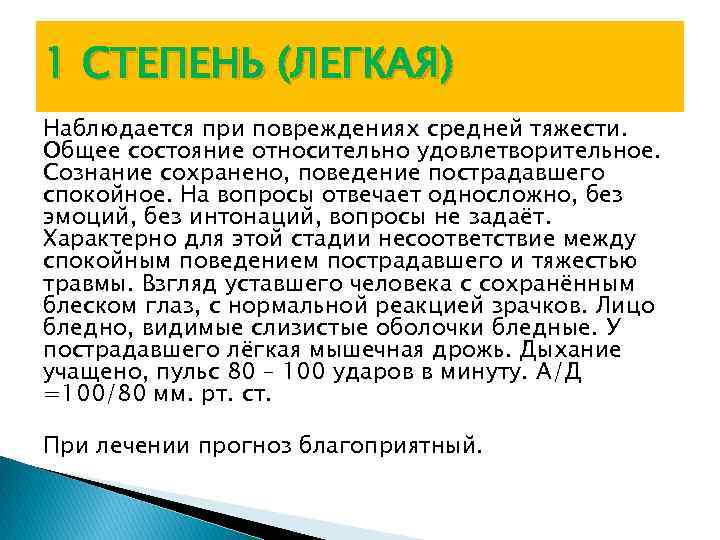 1 СТЕПЕНЬ (ЛЕГКАЯ)

Наблюдается при повреждениях средней тяжести. Общее состояние относительно удовлетворительное. Сознание сохранено, поведение пострадавшего спокойное. На вопросы отвечает односложно, без эмоций, без интонаций, вопросы не задаёт. Характерно для этой стадии несоответствие между спокойным поведением пострадавшего и тяжестью травмы. Взгляд уставшего человека с сохранённым блеском глаз, с нормальной реакцией зрачков. Лицо бледно, видимые слизистые оболочки бледные. У пострадавшего лёгкая мышечная дрожь. Дыхание учащено, пульс 80 – 100 ударов в минуту. А/Д =100/80 мм. рт. ст.

При лечении прогноз благоприятный.